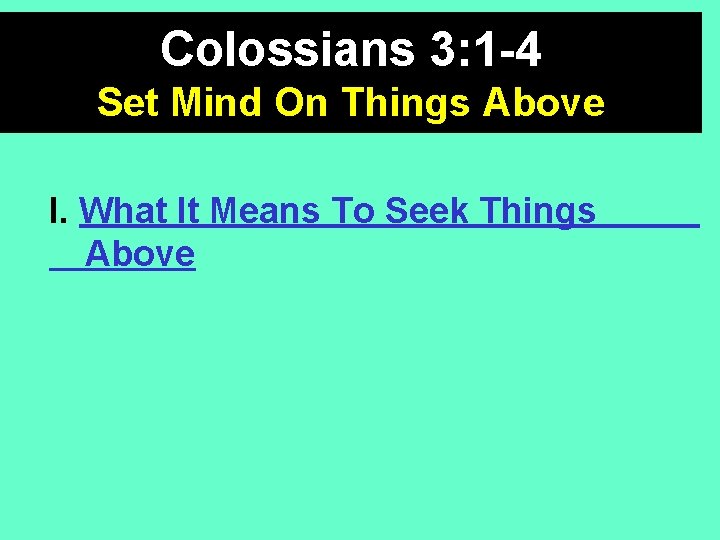 Colossians 3:1-4
Set Mind On Things Above

I. What It Means To Seek Things Above